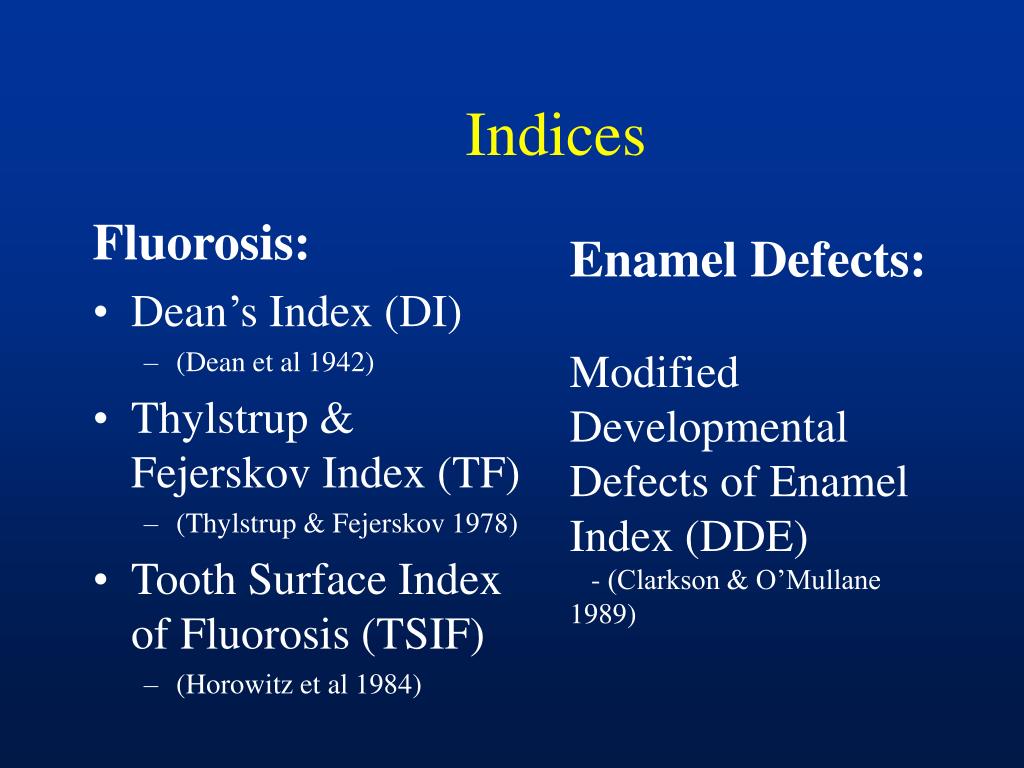 Indices

Fluorosis:

• Dean’s Index (DI)
– (Dean et al 1942)
• Thylstrup & Fejerskov Index (TF)
– (Thylstrup & Fejerskov 1978)
• Tooth Surface Index of Fluorosis (TSIF)
– (Horowitz et al 1984)

Enamel Defects:

Modified Developmental Defects of Enamel Index (DDE)
- (Clarkson & O’Mullane 1989)